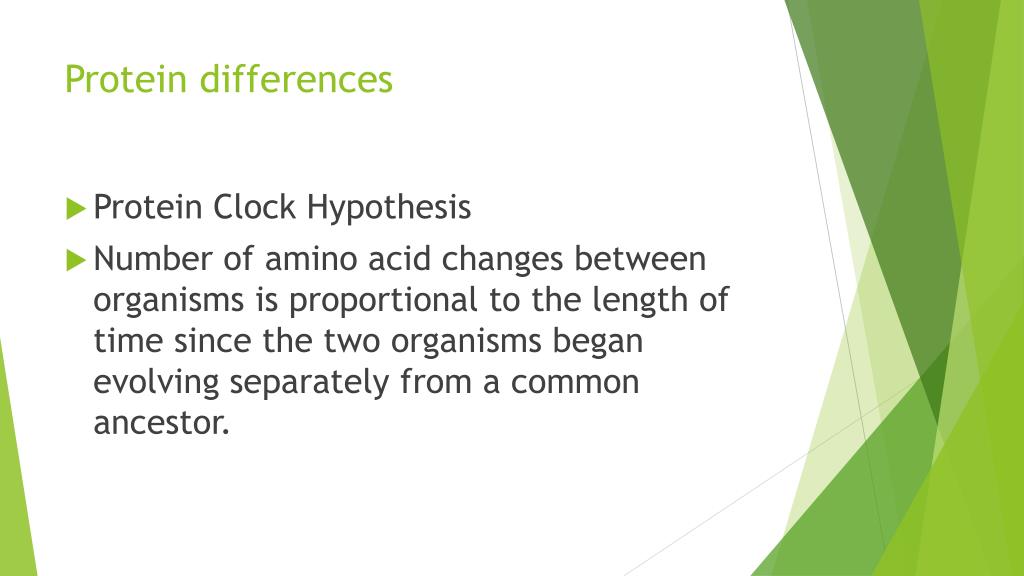 Protein differences

Protein Clock Hypothesis

Number of amino acid changes between organisms is proportional to the length of time since the two organisms began evolving separately from a common ancestor.